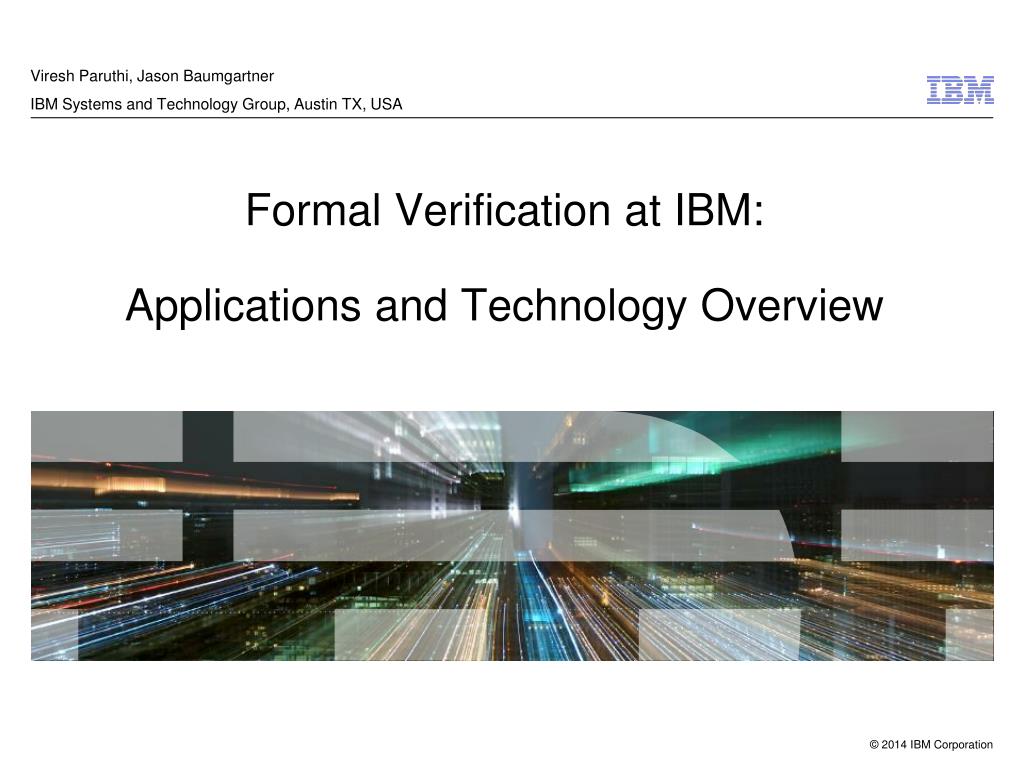 Viresh Paruthi, Jason Baumgartner

IBM Systems and Technology Group, Austin TX, USA

IBM

Formal Verification at IBM:

Applications and Technology Overview

© 2014 IBM Corporation